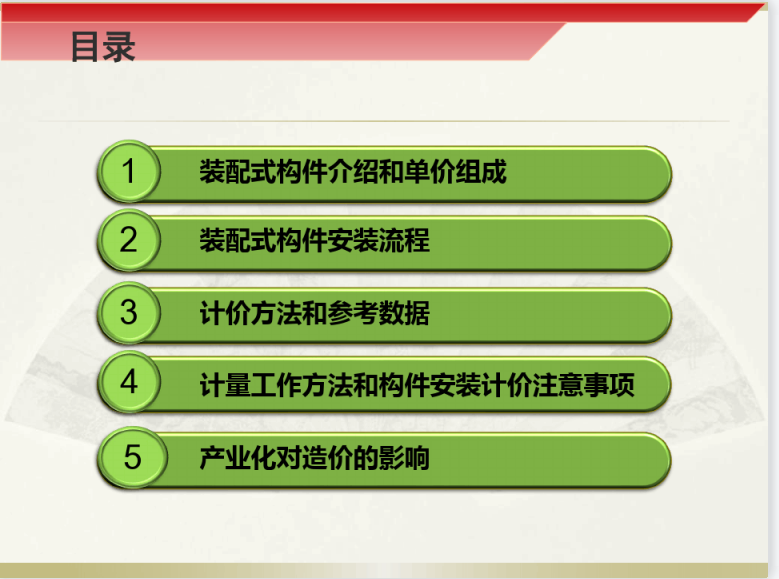 目录

1 装配式构件介绍和单价组成

2 装配式构件安装流程

3 计价方法和参考数据

4 计量工作方法和构件安装计价注意事项

5 产业化对造价的影响